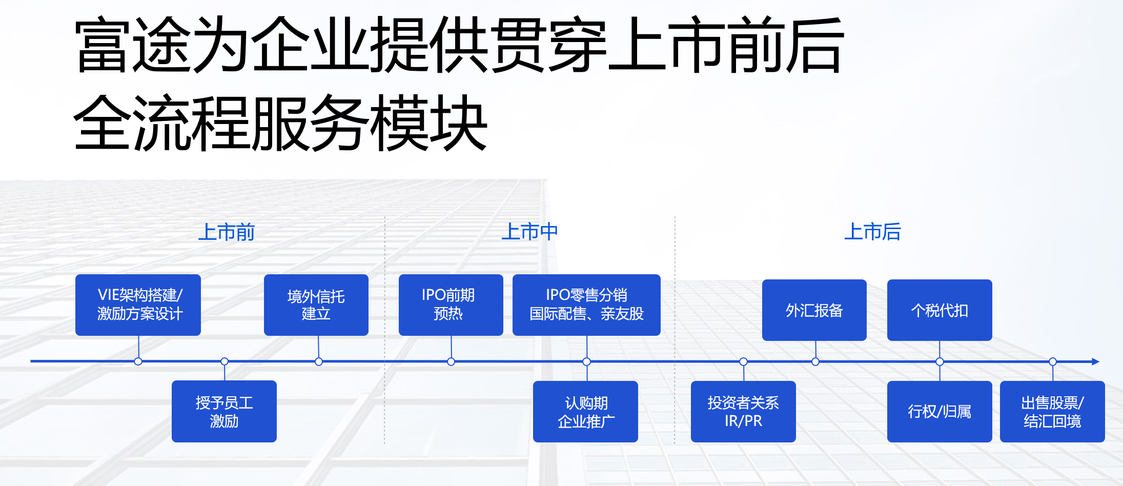 富途为企业提供贯穿上市前后
全流程服务模块

上市前

VIE架构搭建/
激励方案设计

授予员工
激励

境外信托
建立

上市中

IPO前期
预热

IPO零售分销
国际配售、亲友股

认购期
企业推广

上市后

投资者关系
IR/PR

外汇报备

个税代扣

行权/归属

出售股票/
结汇回境